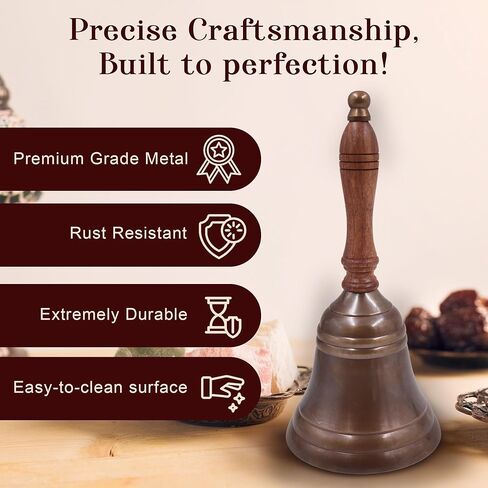 Precise Craftsmanship, Built to perfection!

Premium Grade Metal

Rust Resistant

Extremely Durable

Easy-to-clean surface